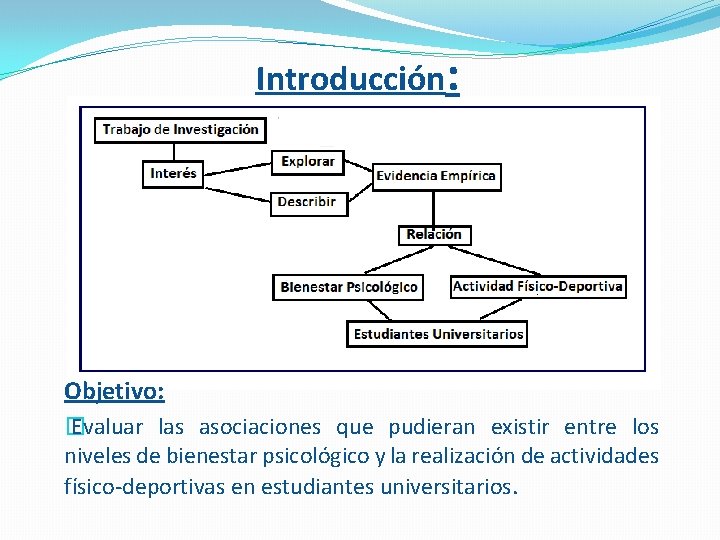 Introducción:

Trabajo de Investigación

Interés

Explorar

Describir

Evidencia Empírica

Relación

Bienestar Psicológico

Actividad Físico-Deportiva

Estudiantes Universitarios

Objetivo:

Evaluar las asociaciones que pudieran existir entre los niveles de bienestar psicológico y la realización de actividades físico-deportivas en estudiantes universitarios.